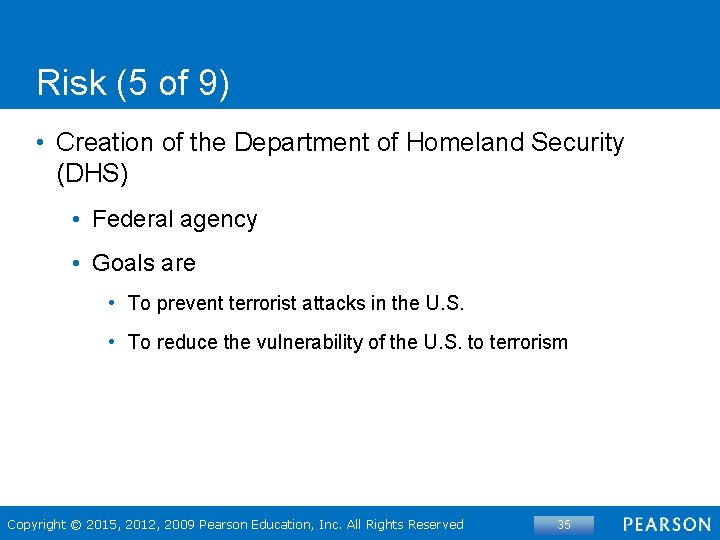 Risk (5 of 9)

• Creation of the Department of Homeland Security (DHS)

• Federal agency

• Goals are

• To prevent terrorist attacks in the U.S.

• To reduce the vulnerability of the U.S. to terrorism

Copyright © 2015, 2012, 2009 Pearson Education, Inc. All Rights Reserved

35

PEARSON